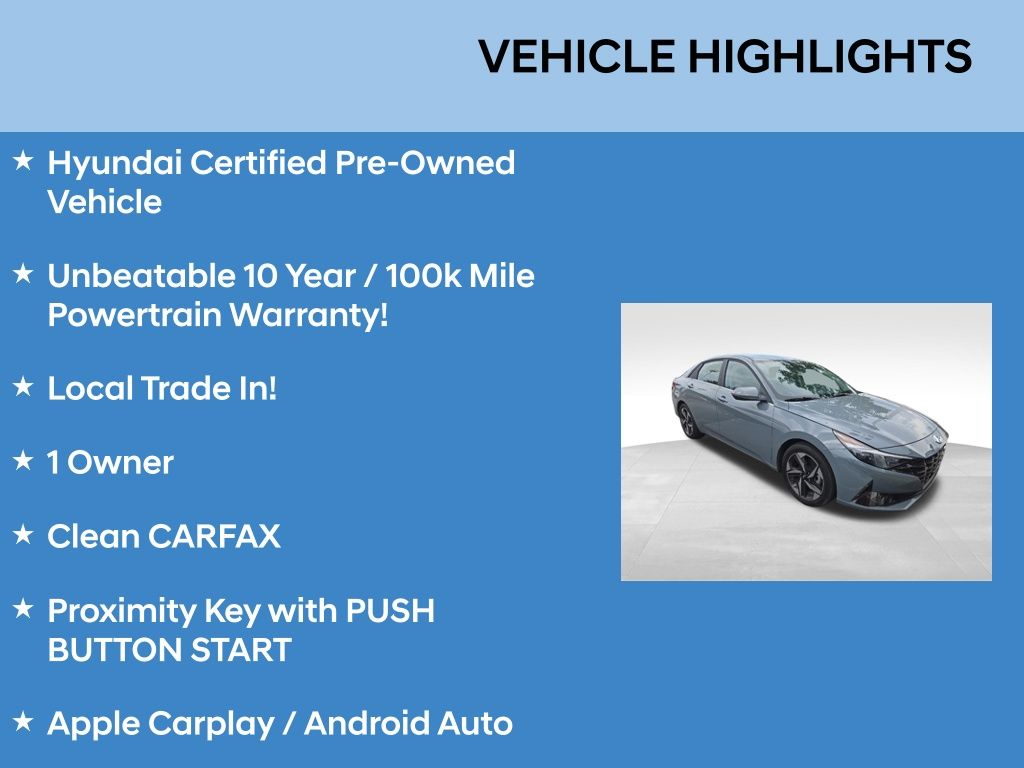 VEHICLE HIGHLIGHTS

★ Hyundai Certified Pre-Owned Vehicle

★ Unbeatable 10 Year / 100k Mile Powertrain Warranty!

★ Local Trade In!

★ 1 Owner

★ Clean CARFAX

★ Proximity Key with PUSH BUTTON START

★ Apple Carplay / Android Auto